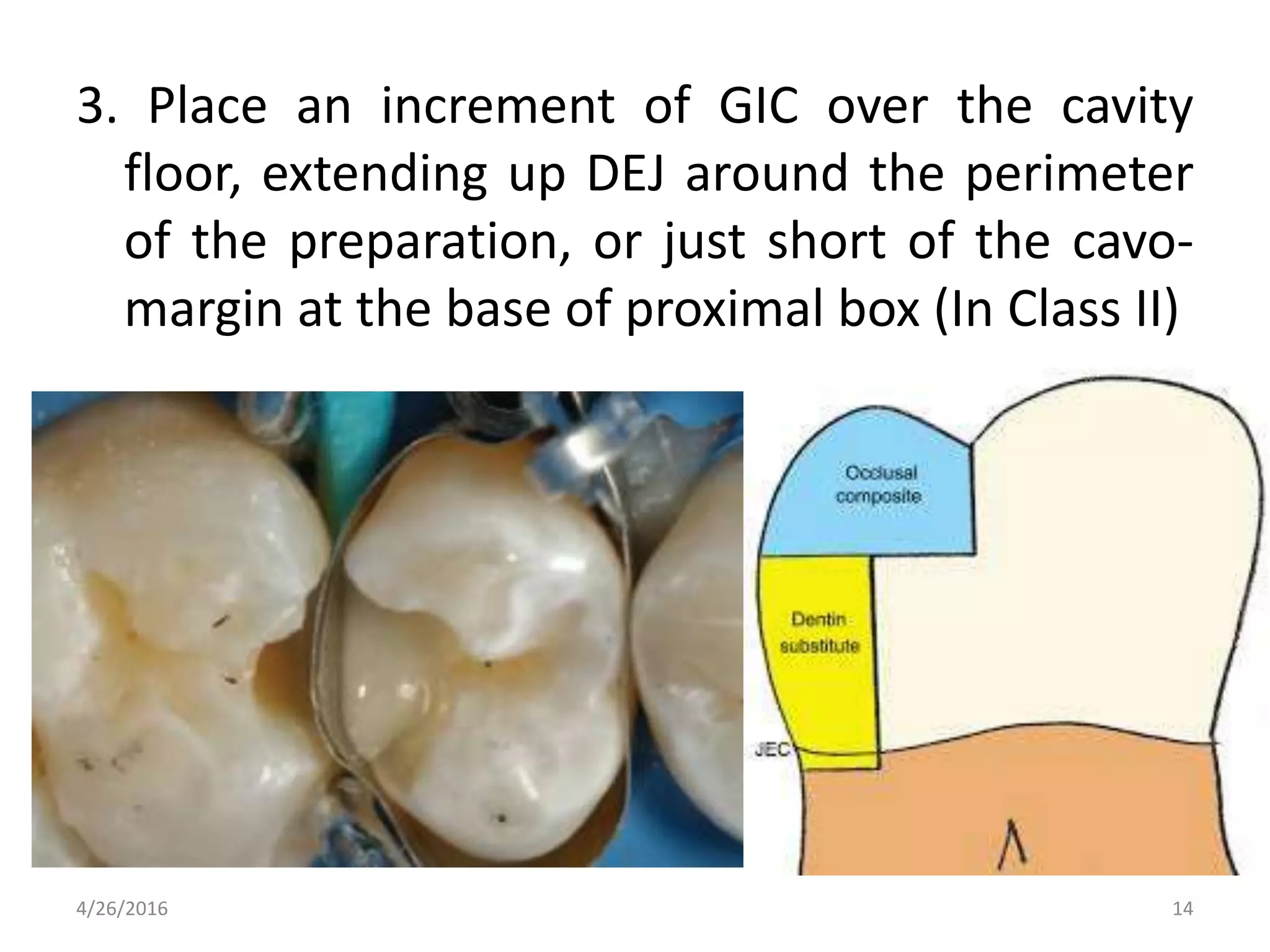 3. Place an increment of GIC over the cavity floor, extending up DEJ around the perimeter of the preparation, or just short of the cavo-margin at the base of proximal box (In Class II)

Occlusal composite

Dentin substitute

JEC

4/26/2016

14